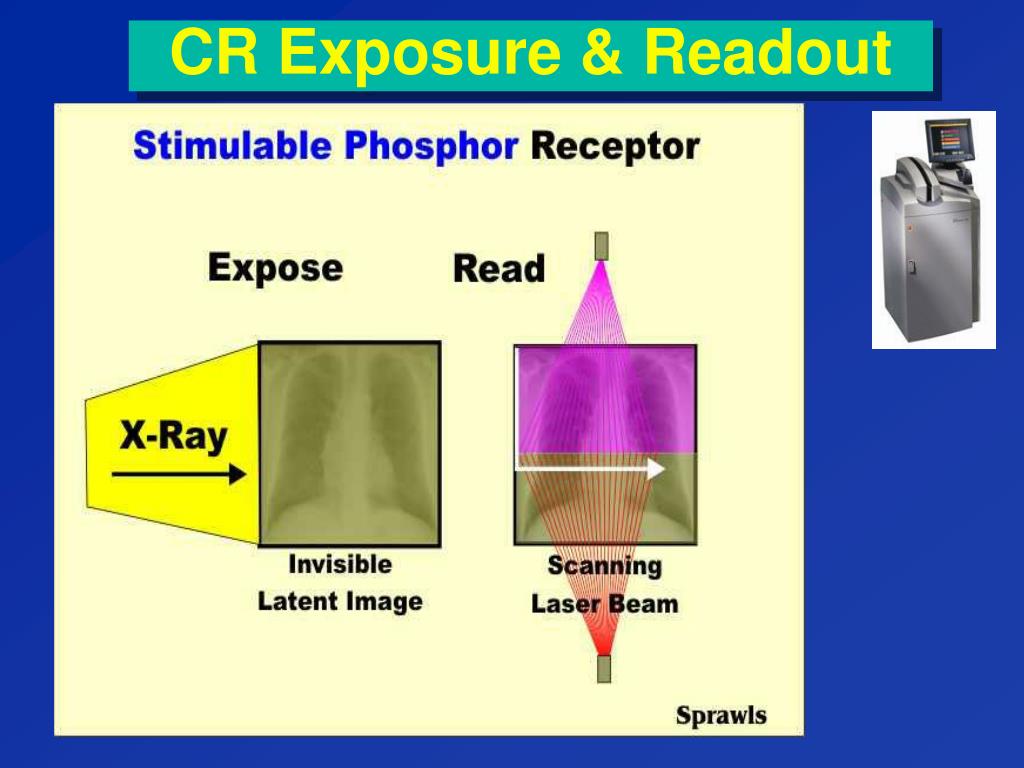 CR Exposure & Readout

Stimulable Phosphor Receptor

Expose

Read

X-Ray

Invisible Latent Image

Scanning Laser Beam

Sprawls